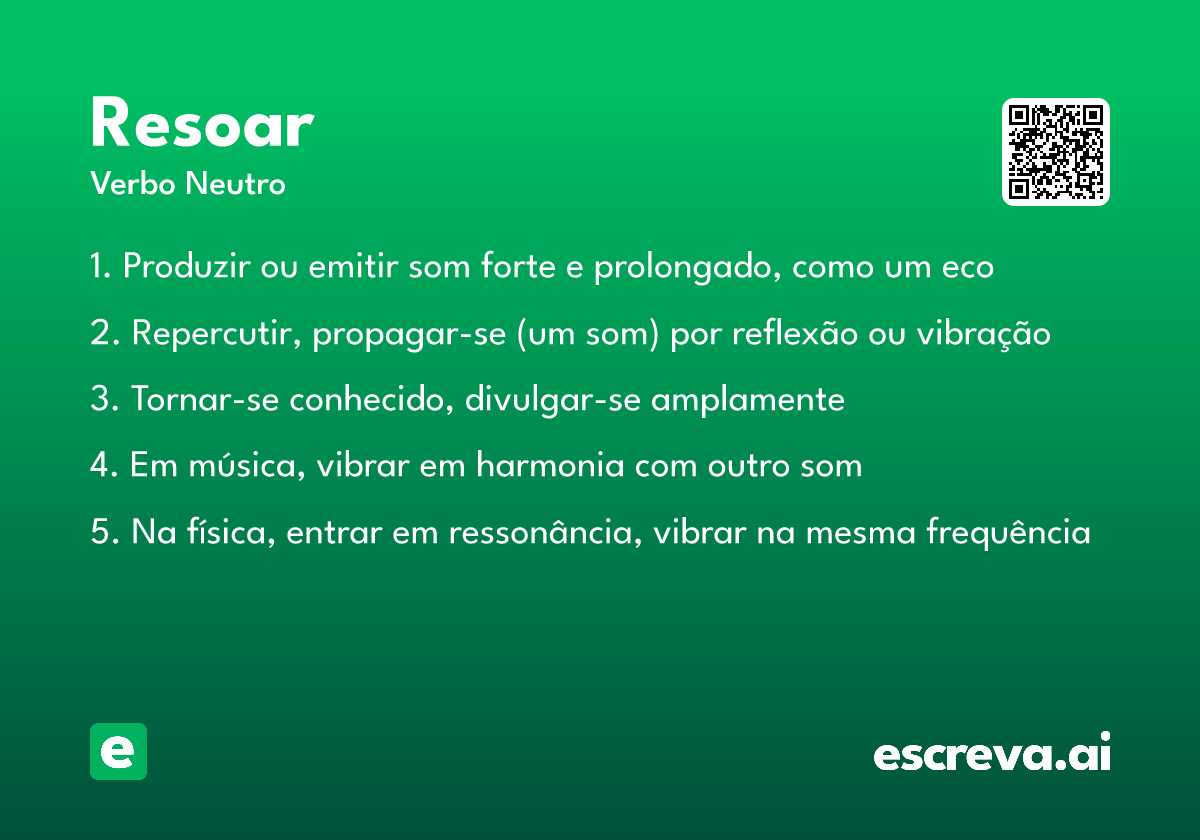 Resoar

Verbo Neutro

1. Produzir ou emitir som forte e prolongado, como um eco

2. Repercutir, propagar-se (um som) por reflexão ou vibração

3. Tornar-se conhecido, divulgar-se amplamente

4. Em música, vibrar em harmonia com outro som

5. Na física, entrar em ressonância, vibrar na mesma frequência

e

escreva.ai